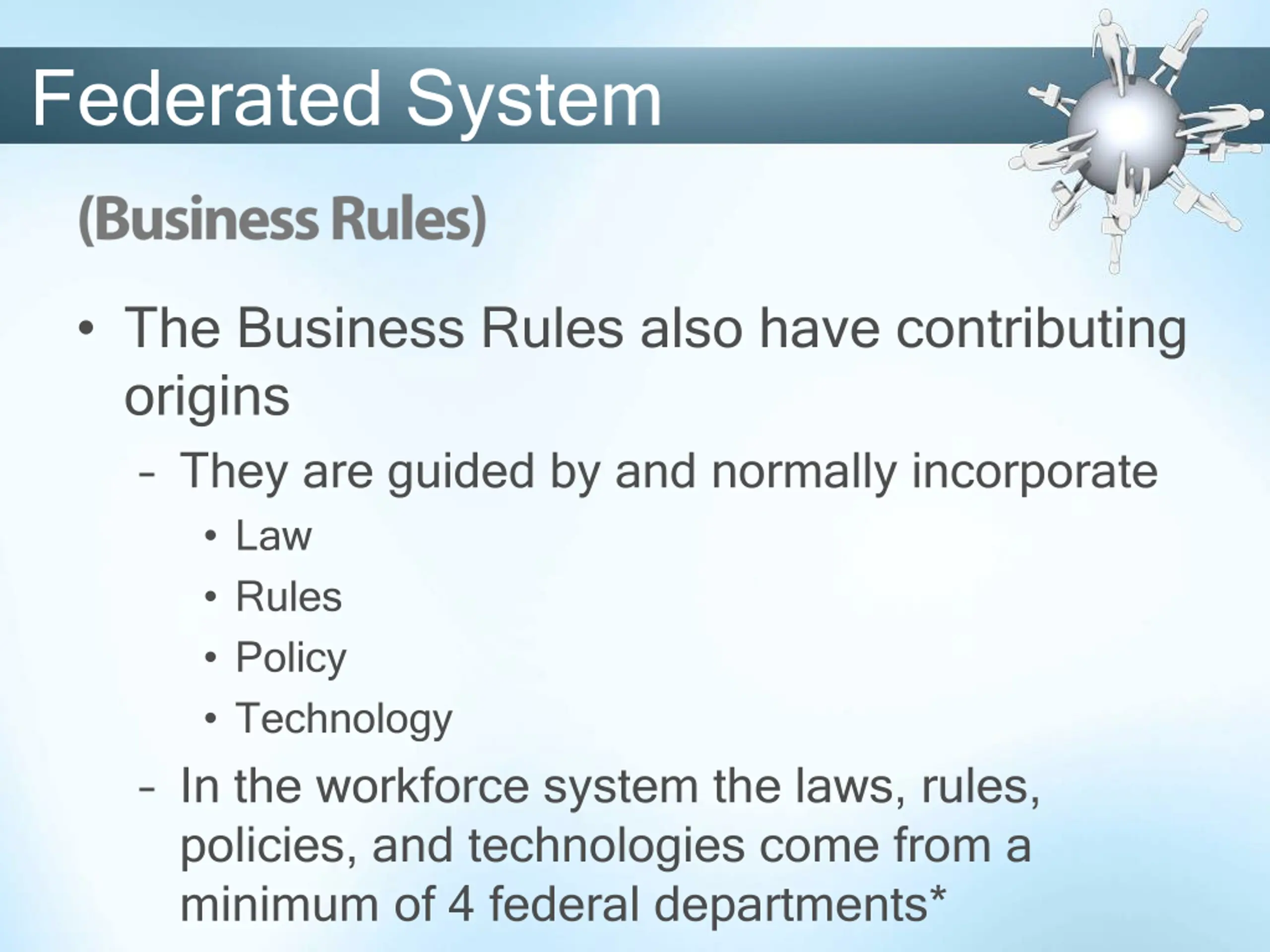 Federated System

(Business Rules)

• The Business Rules also have contributing origins

– They are guided by and normally incorporate

• Law

• Rules

• Policy

• Technology

– In the workforce system the laws, rules, policies, and technologies come from a minimum of 4 federal departments*